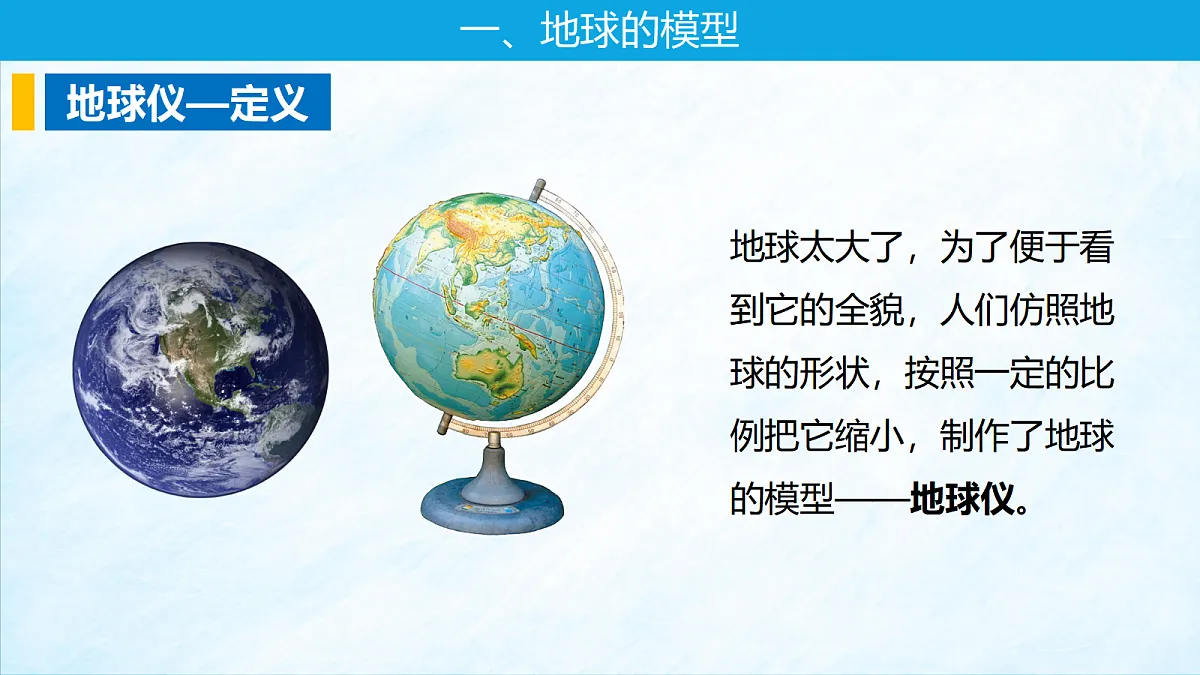 一、地球的模型

地球仪—定义

地球太大了，为了便于看到它的全貌，人们仿照地球的形状，按照一定的比例把它缩小，制作了地球的模型——地球仪。